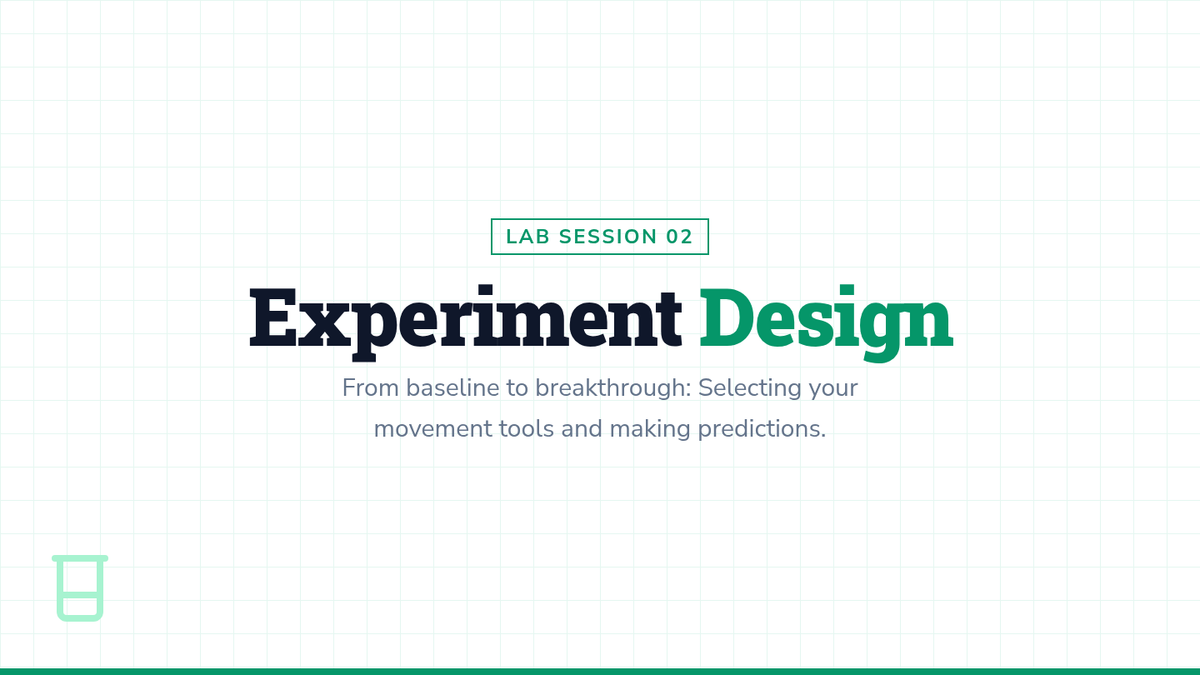 LAB SESSION 02

Experiment Design

From baseline to breakthrough: Selecting your movement tools and making predictions.